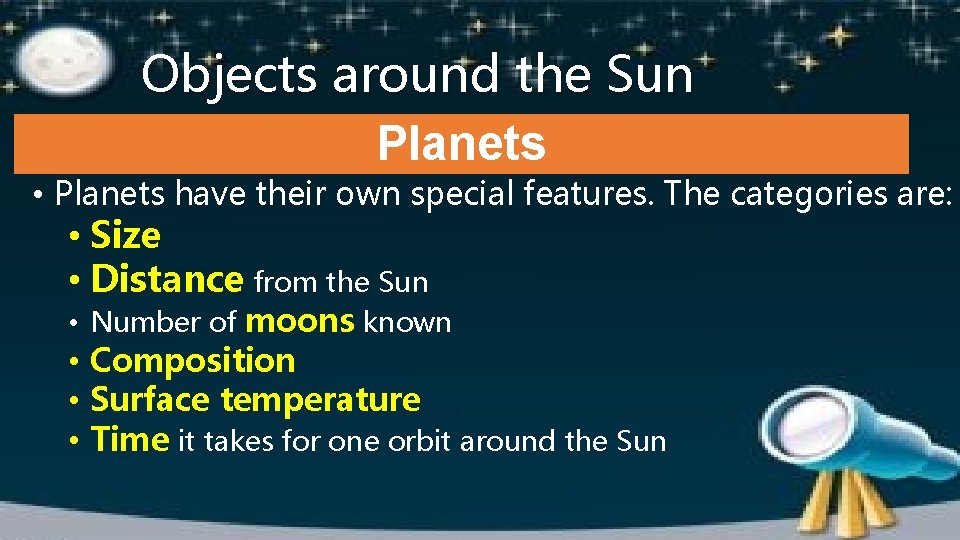 Objects around the Sun

Planets

• Planets have their own special features. The categories are:

• Size
• Distance from the Sun
• Number of moons known
• Composition
• Surface temperature
• Time it takes for one orbit around the Sun